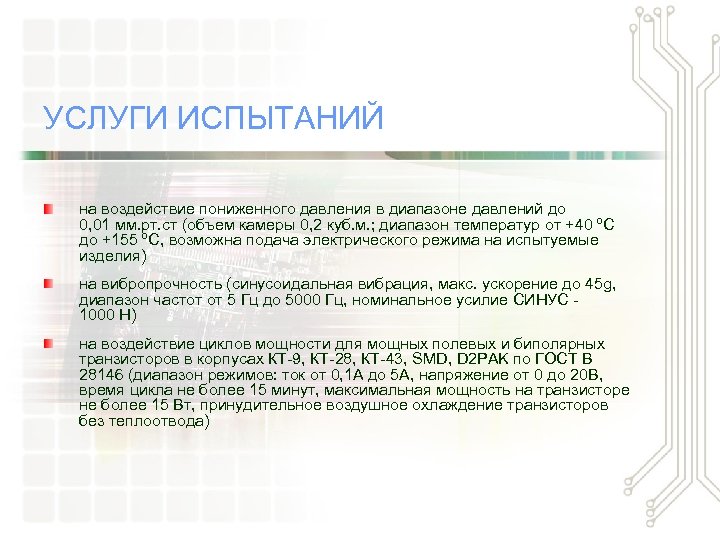 УСЛУГИ ИСПЫТАНИЙ

на воздействие пониженного давления в диапазоне давлений до 0,01 мм.рт.ст (объем камеры 0,2 куб.м.; диапазон температур от +40 ºС до +155 ºС, возможна подача электрического режима на испытуемые изделия)

на вибропрочность (синусоидальная вибрация, макс. ускорение до 45g, диапазон частот от 5 Гц до 5000 Гц, номинальное усилие СИНУС - 1000 Н)

на воздействие циклов мощности для мощных полевых и биполярных транзисторов в корпусах КТ-9, КТ-28, КТ-43, SMD, D2PAK по ГОСТ В 28146 (диапазон режимов: ток от 0,1А до 5А, напряжение от 0 до 20В, время цикла не более 15 минут, максимальная мощность на транзисторе не более 15 Вт, принудительное воздушное охлаждение транзисторов без теплоотвода)